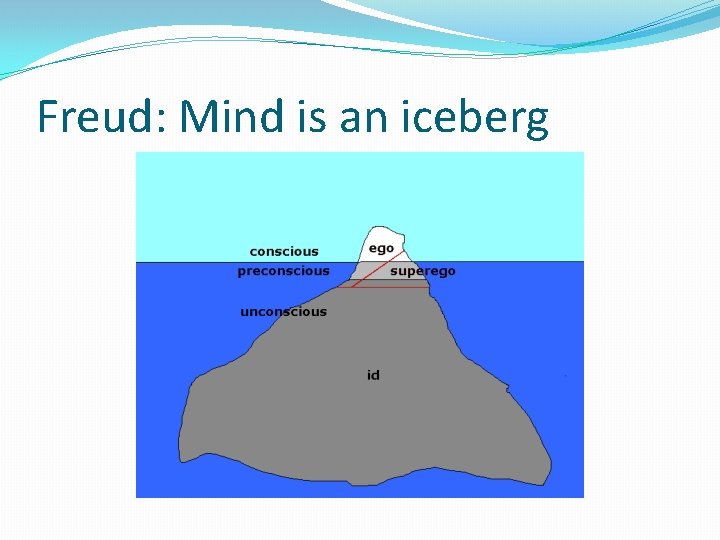 Freud: Mind is an iceberg

conscious
ego
preconscious
superego
unconscious
id